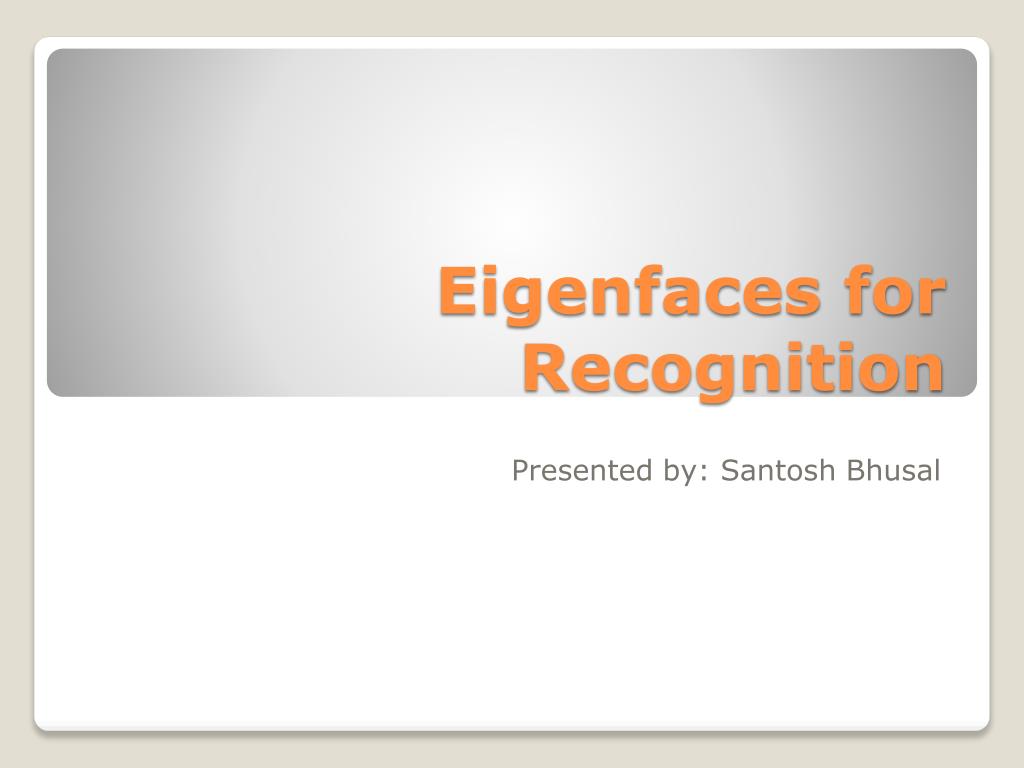 Eigenfaces for Recognition

Presented by: Santosh Bhusal